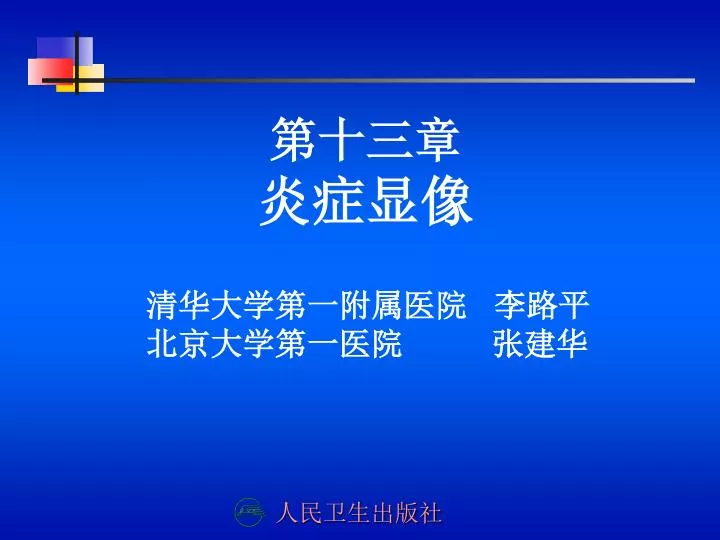 第十三章
炎症显像

清华大学第一附属医院 李路平
北京大学第一医院 张建华

人民卫生出版社